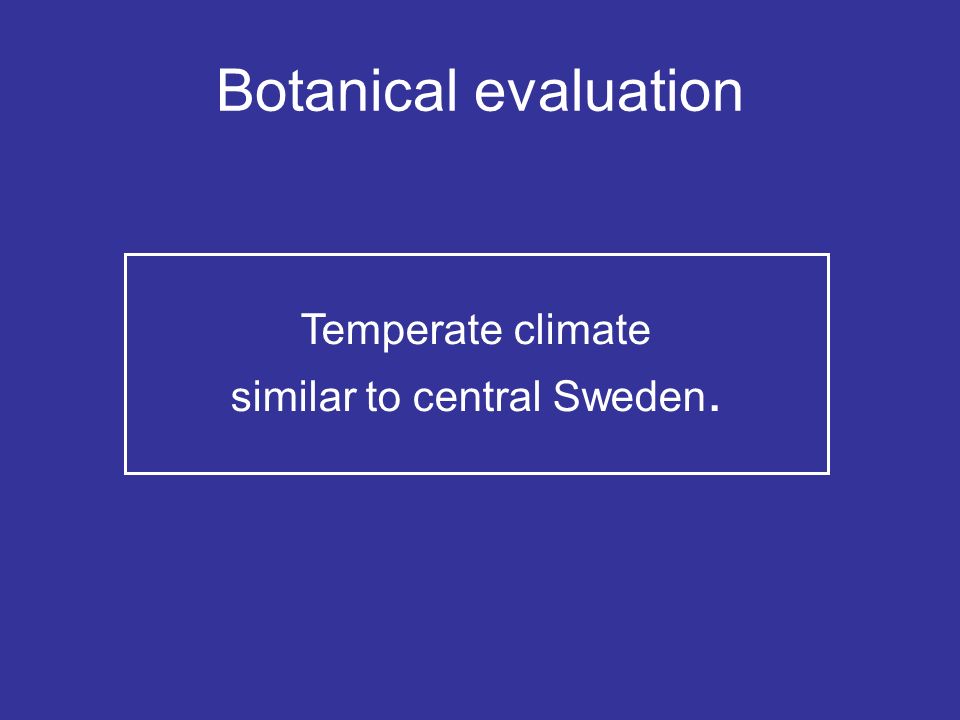 Botanical evaluation

Temperate climate
similar to central Sweden.